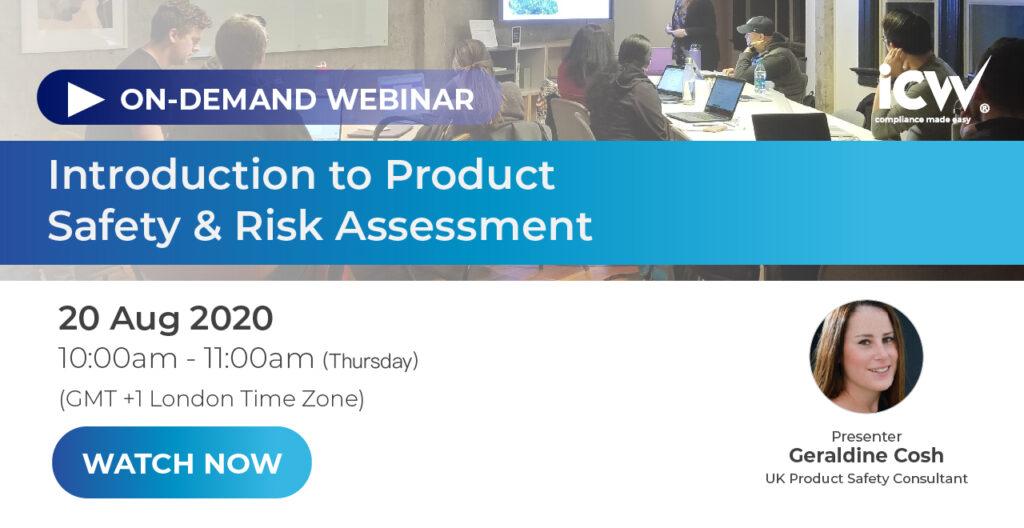 ON-DEMAND WEBINAR

icw®
compliance made easy

Introduction to Product Safety & Risk Assessment

20 Aug 2020
10:00am - 11:00am (Thursday)
(GMT +1 London Time Zone)

WATCH NOW

Presenter
Geraldine Cosh
UK Product Safety Consultant